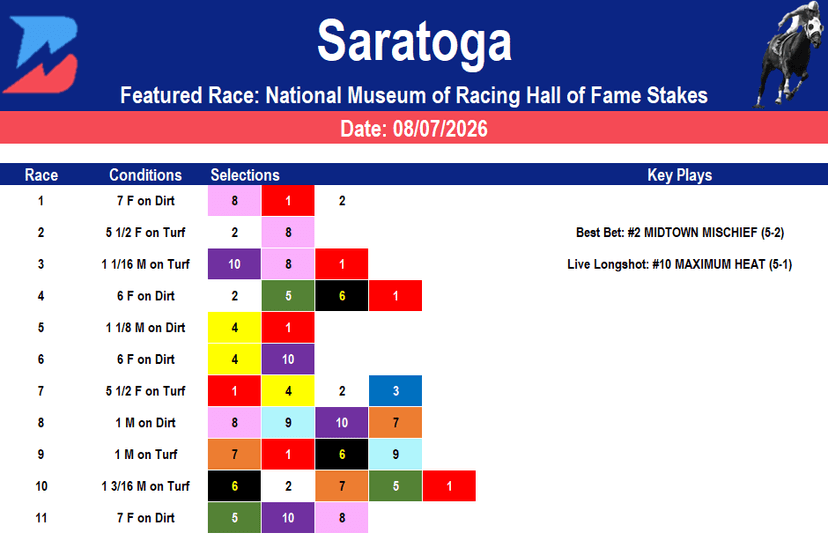 Saratoga

Featured Race: National Museum of Racing Hall of Fame Stakes

Date: 08/07/2026

| Race | Conditions | Selections | | | | | Key Plays |
|---|---|---|---|---|---|---|---|
| 1 | 7 F on Dirt | 8 | 1 | 2 | | | |
| 2 | 5 1/2 F on Turf | 2 | 8 | | | | Best Bet: #2 MIDTOWN MISCHIEF (5-2) |
| 3 | 1 1/16 M on Turf | 10 | 8 | 1 | | | Live Longshot: #10 MAXIMUM HEAT (5-1) |
| 4 | 6 F on Dirt | 2 | 5 | 6 | 1 | | |
| 5 | 1 1/8 M on Dirt | 4 | 1 | | | | |
| 6 | 6 F on Dirt | 4 | 10 | | | | |
| 7 | 5 1/2 F on Turf | 1 | 4 | 2 | 3 | | |
| 8 | 1 M on Dirt | 8 | 9 | 10 | 7 | | |
| 9 | 1 M on Turf | 7 | 1 | 6 | 9 | | |
| 10 | 1 3/16 M on Turf | 6 | 2 | 7 | 5 | 1 | |
| 11 | 7 F on Dirt | 5 | 10 | 8 | | | |